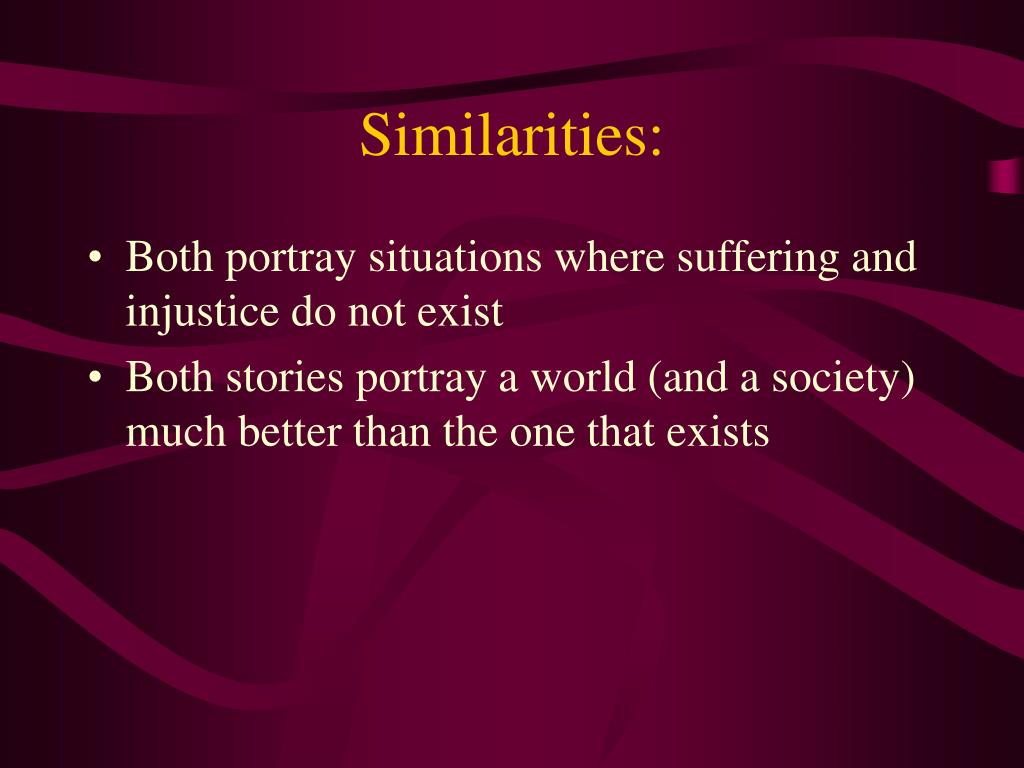 Similarities:

• Both portray situations where suffering and injustice do not exist
• Both stories portray a world (and a society) much better than the one that exists